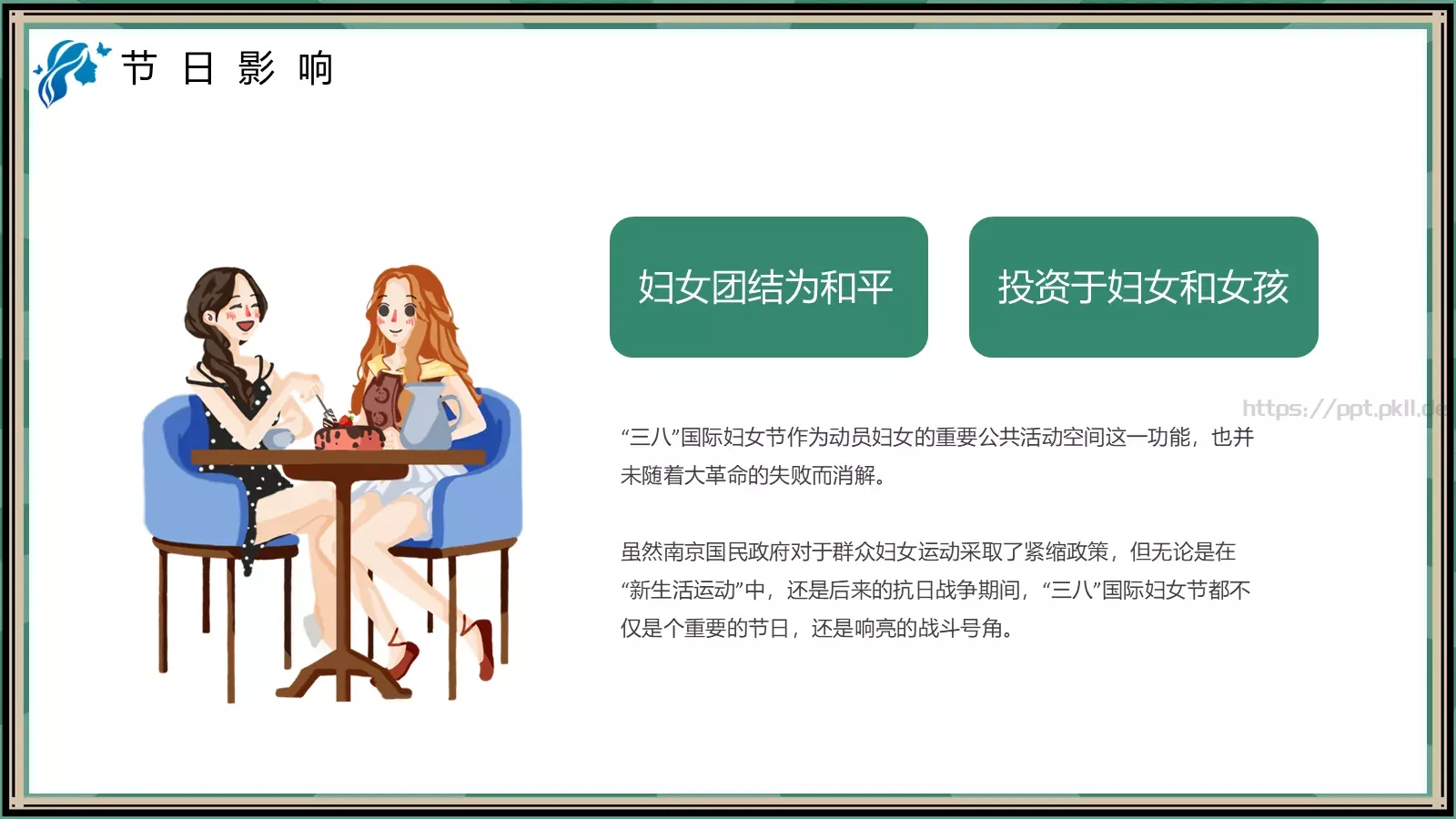 节 日 影 响

妇女团结为和平

投资于妇女和女孩

https://ppt.pkll.de

“三八”国际妇女节作为动员妇女的重要公共活动空间这一功能，也并未随着大革命的失败而消解。

虽然南京国民政府对于群众妇女运动采取了紧缩政策，但无论是在“新生活运动”中，还是后来的抗日战争期间，“三八”国际妇女节都不仅是个重要的节日，还是响亮的战斗号角。